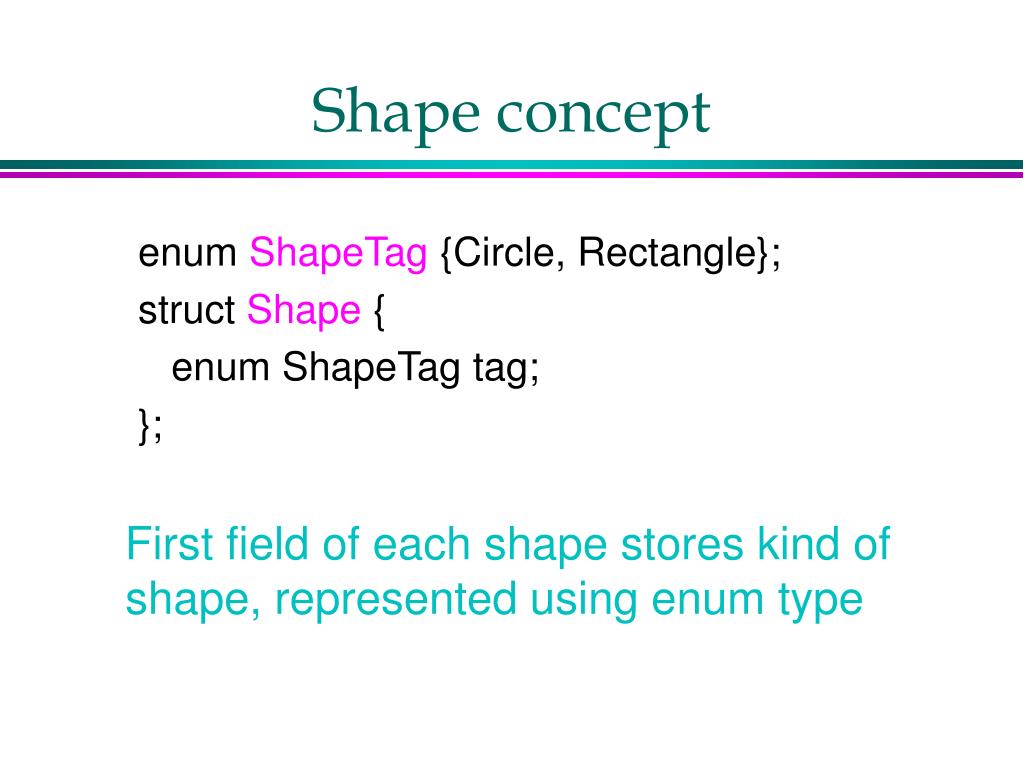 Shape concept

enum ShapeTag {Circle, Rectangle};
struct Shape {
  enum ShapeTag tag;
};

First field of each shape stores kind of shape, represented using enum type